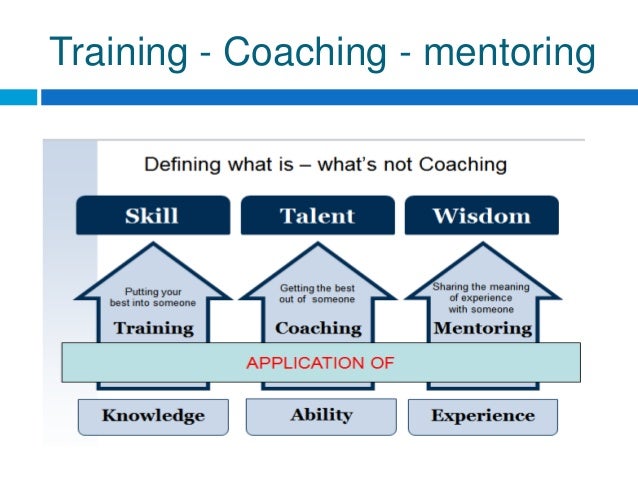 Training - Coaching - mentoring

Defining what is – what's not Coaching

Skill

Talent

Wisdom

Putting your best into someone

Training

Getting the best out of someone

Coaching

Sharing the meaning of experience with someone

Mentoring

APPLICATION OF

Knowledge

Ability

Experience